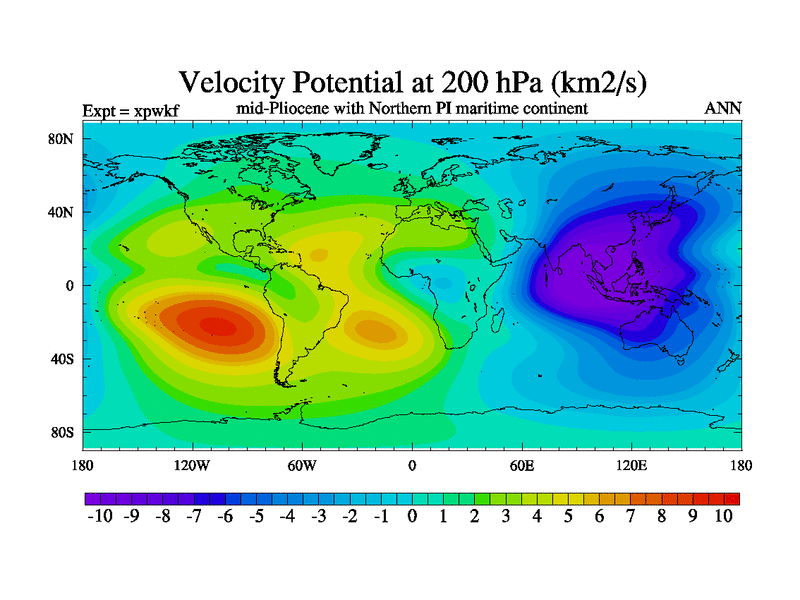 Velocity Potential at 200 hPa (km2/s)

Expt = xpwkf

mid-Pliocene with Northern PI maritime continent

ANN

80N
40N
0
40S
80S

180
120W
60W
0
60E
120E
180

-10 -9 -8 -7 -6 -5 -4 -3 -2 -1 0 1 2 3 4 5 6 7 8 9 10